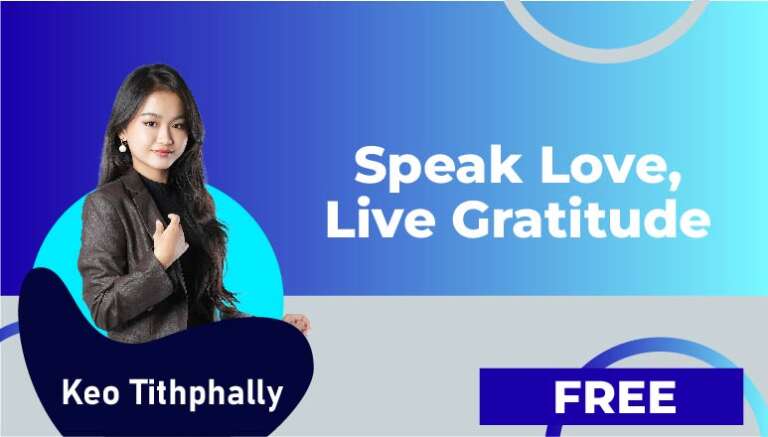 Speak Love,
Live Gratitude

Keo Tithphally

FREE